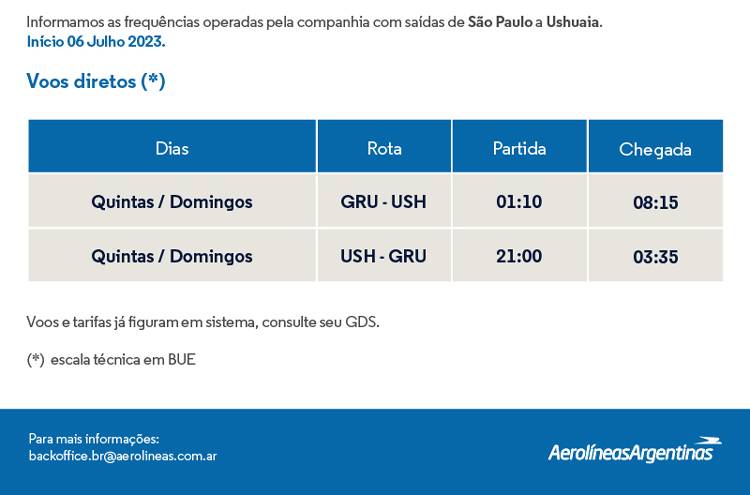 Informamos as frequências operadas pela companhia com saídas de São Paulo a Ushuaia.
Início 06 Julho 2023.

Voos diretos (*)

| Dias | Rota | Partida | Chegada |
|---|---|---|---|
| Quintas / Domingos | GRU - USH | 01:10 | 08:15 |
| Quintas / Domingos | USH - GRU | 21:00 | 03:35 |

Voos e tarifas já figuram em sistema, consulte seu GDS.

(*) escala técnica em BUE

Para mais informações:
backoffice.br@aerolineas.com.ar

AerolíneasArgentinas